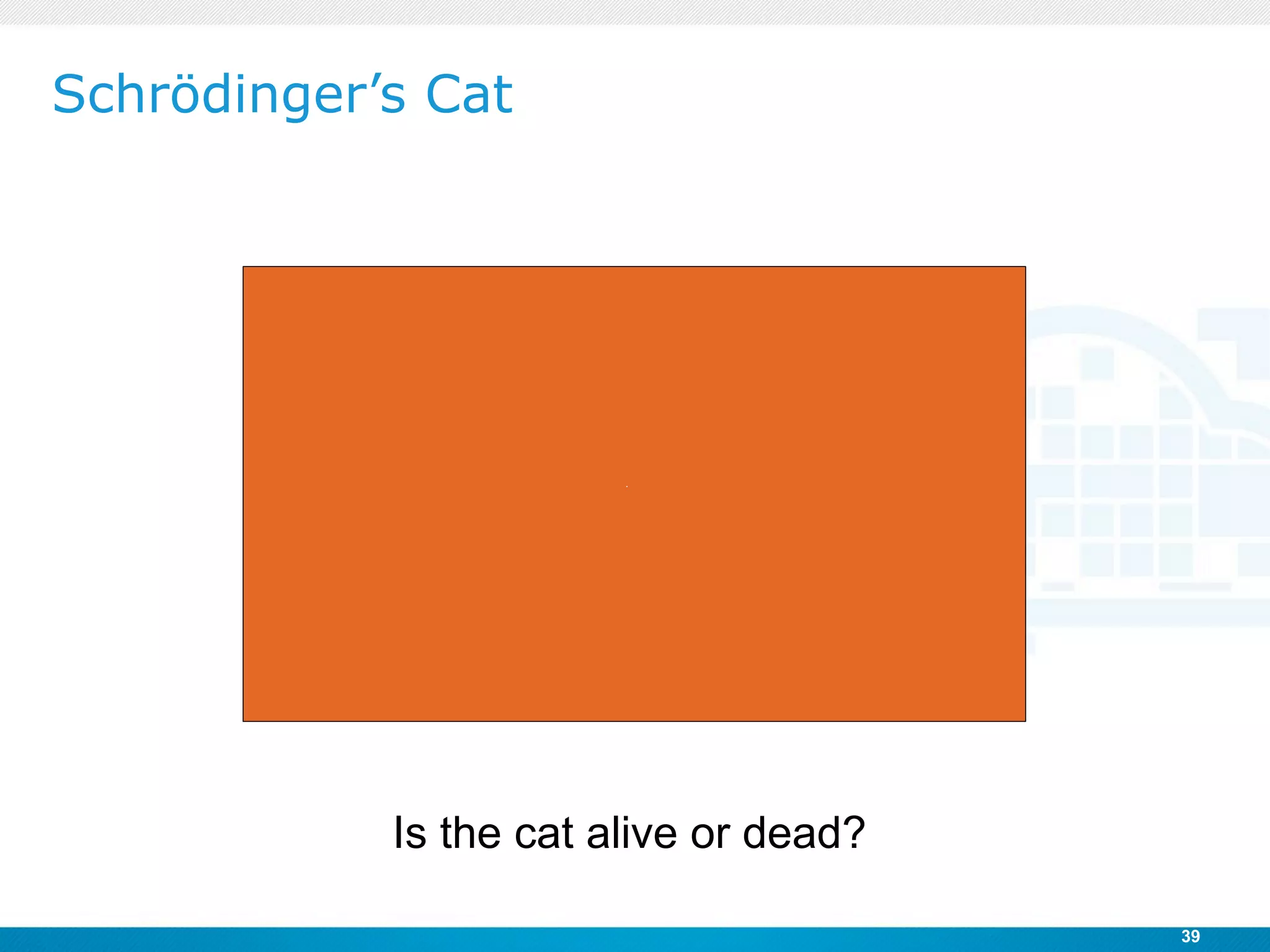 Schrödinger’s Cat

Is the cat alive or dead?

39